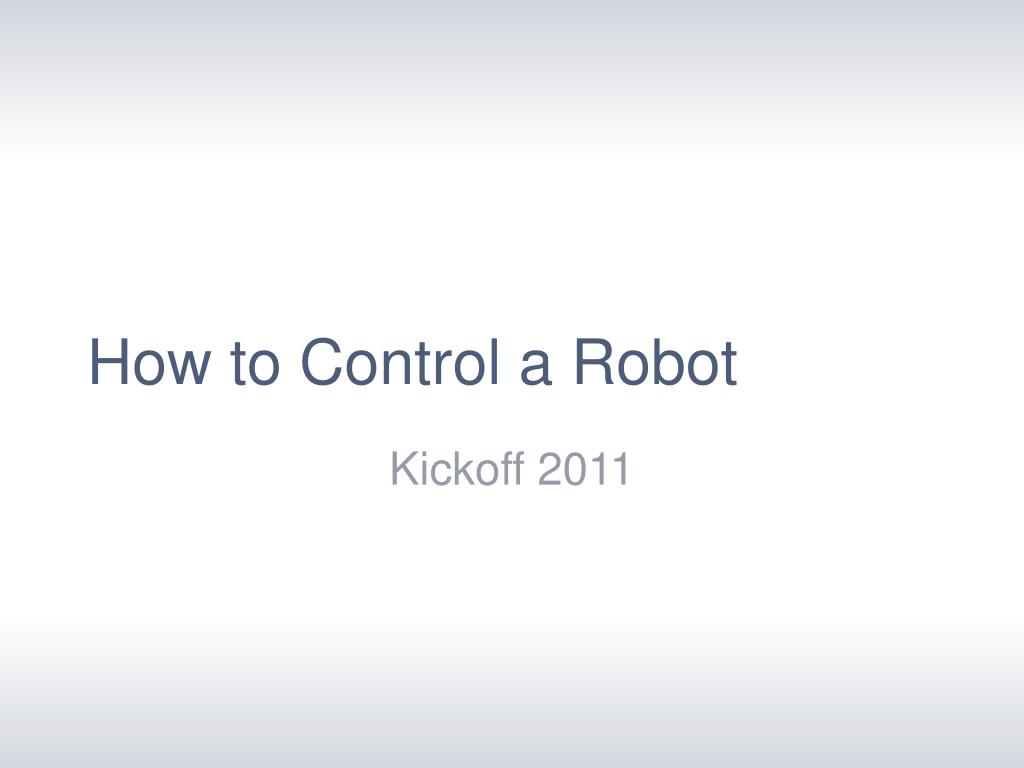 How to Control a Robot

Kickoff 2011